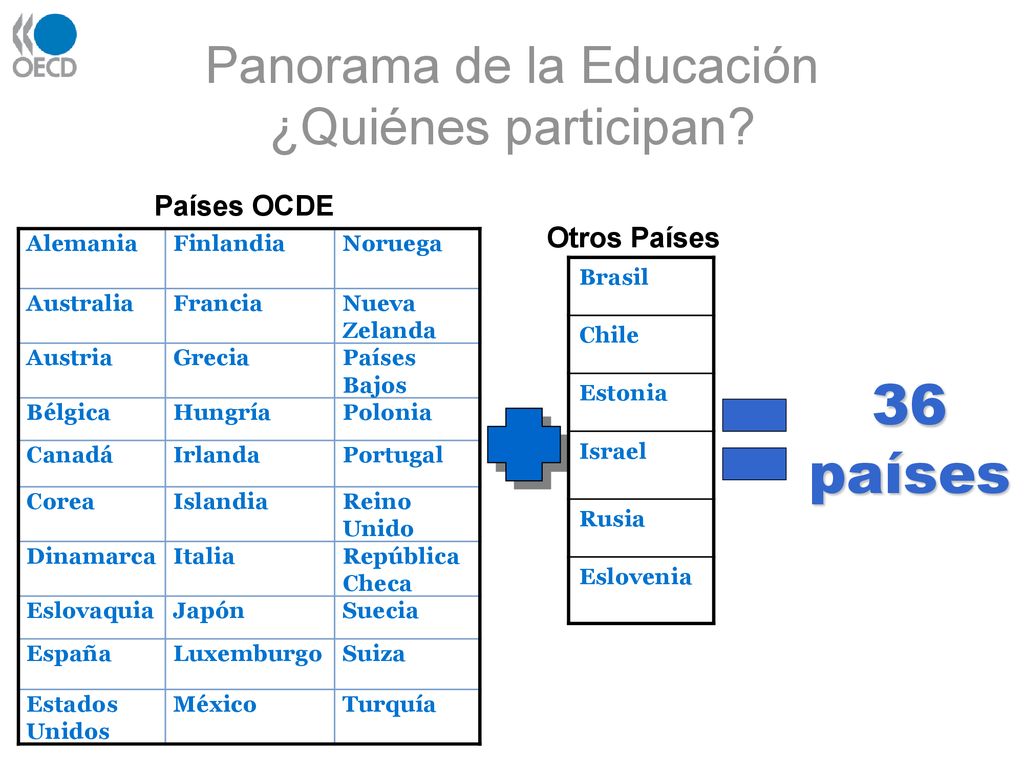 OECD

Panorama de la Educación
¿Quiénes participan?

Países OCDE

| Alemania | Finlandia | Noruega |
|---|---|---|
| Australia | Francia | Nueva Zelanda |
| Austria | Grecia | Países Bajos |
| Bélgica | Hungría | Polonia |
| Canadá | Irlanda | Portugal |
| Corea | Islandia | Reino Unido |
| Dinamarca | Italia | República Checa |
| Eslovaquia | Japón | Suecia |
| España | Luxemburgo | Suiza |
| Estados Unidos | México | Turquía |

Otros Países

| Brasil |
|---|
| Chile |
| Estonia |
| Israel |
| Rusia |
| Eslovenia |

36 países